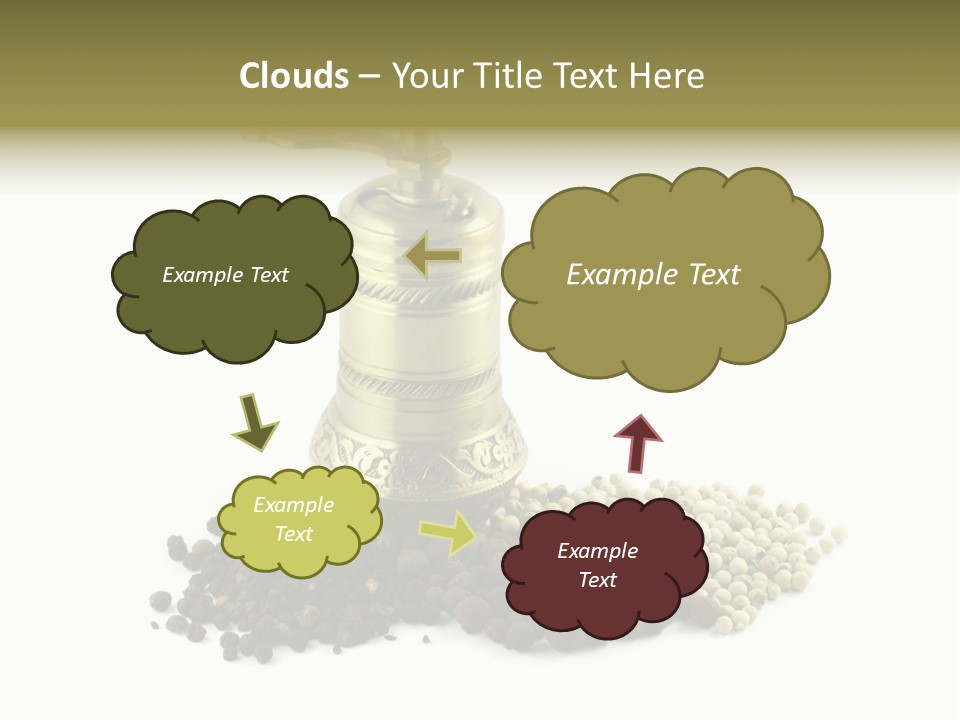 Clouds – Your Title Text Here

Example Text

Example Text

Example Text

Example Text